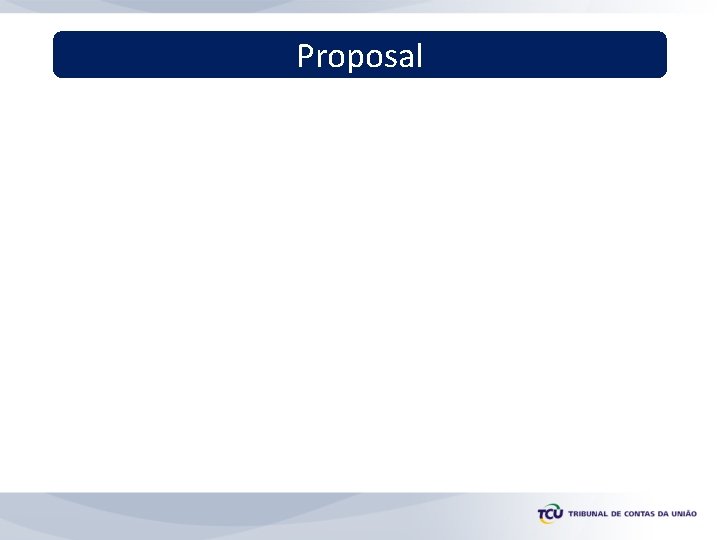 Proposal

TCU TRIBUNAL DE CONTAS DA UNIÃO